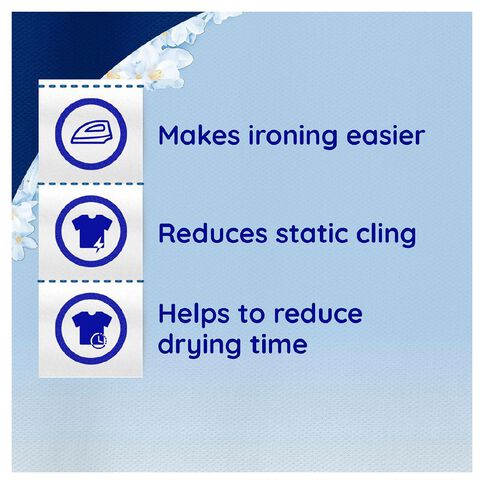 Makes ironing easier

Reduces static cling

Helps to reduce drying time